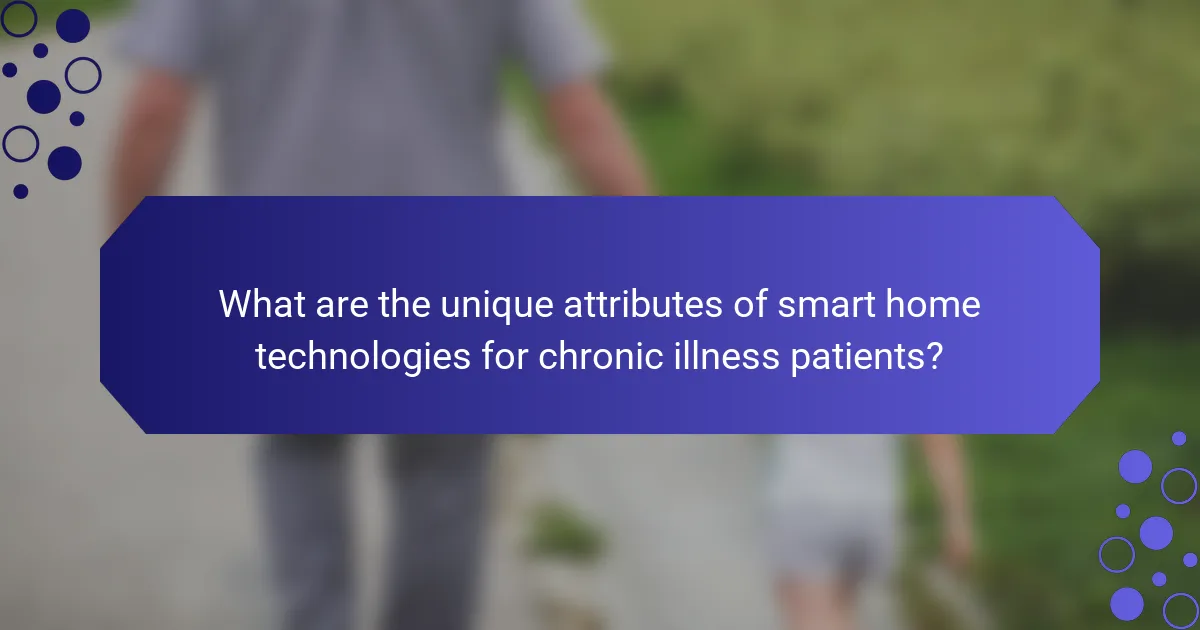 What are the unique attributes of smart home technologies for chronic illness patients?